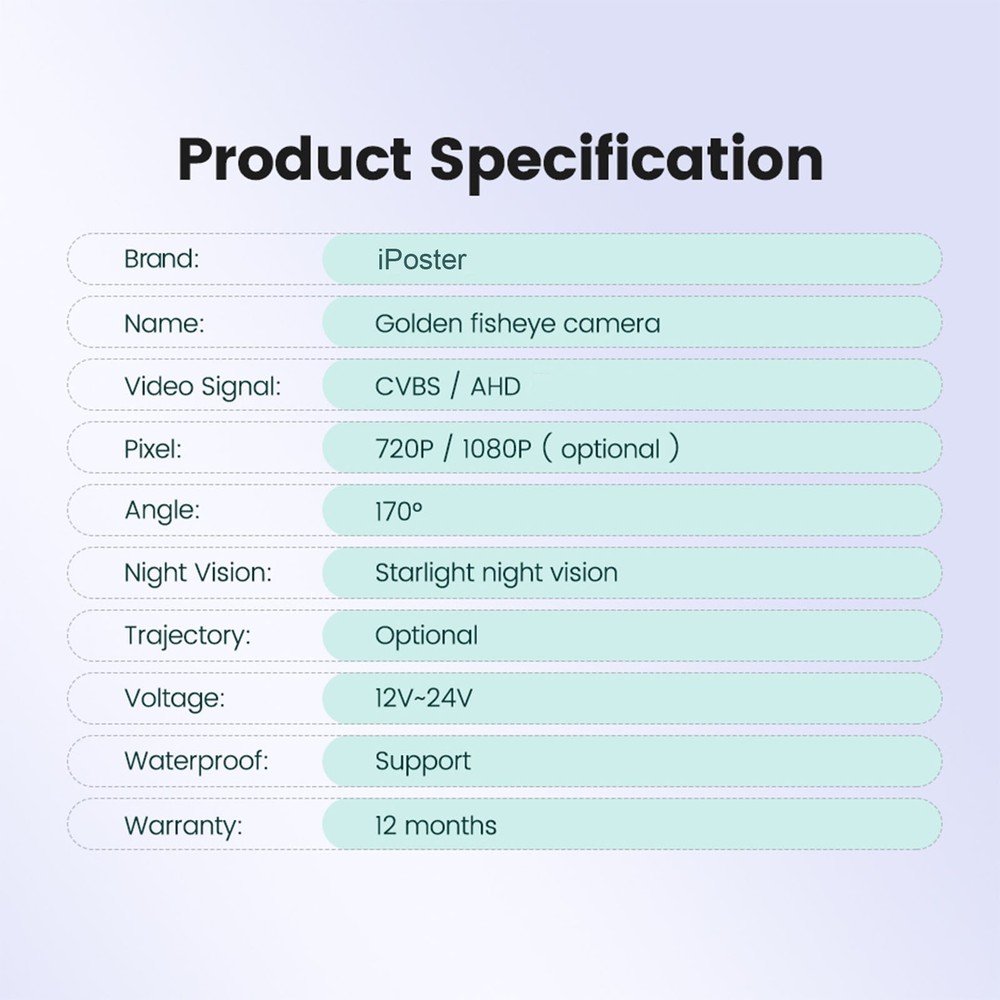 Product Specification

| Brand: | iPoster |
|---|---|
| Name: | Golden fisheye camera |
| Video Signal: | CVBS / AHD |
| Pixel: | 720P / 1080P ( optional ) |
| Angle: | 170° |
| Night Vision: | Starlight night vision |
| Trajectory: | Optional |
| Voltage: | 12V~24V |
| Waterproof: | Support |
| Warranty: | 12 months |